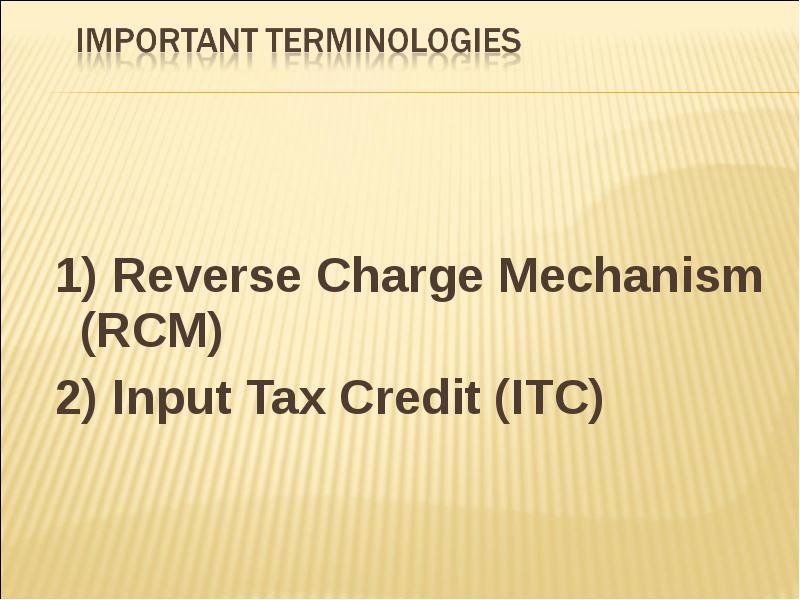 IMPORTANT TERMINOLOGIES

1) Reverse Charge Mechanism (RCM)

2) Input Tax Credit (ITC)